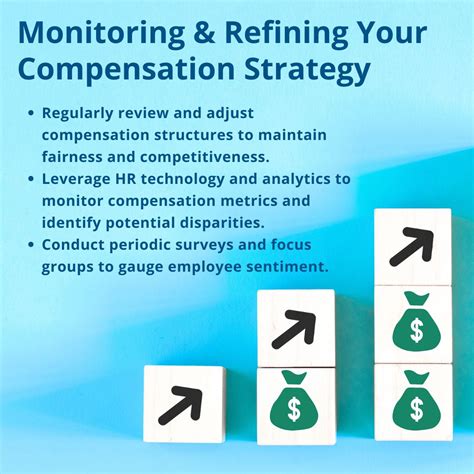 Monitoring & Refining Your Compensation Strategy

• Regularly review and adjust compensation structures to maintain fairness and competitiveness.
• Leverage HR technology and analytics to monitor compensation metrics and identify potential disparities.
• Conduct periodic surveys and focus groups to gauge employee sentiment.

$

$

$